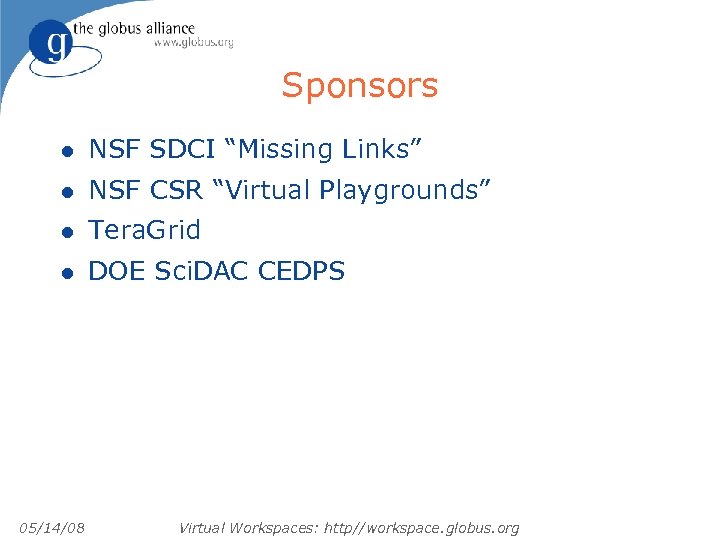 g the globus alliance
www.globus.org

Sponsors

- NSF SDCI “Missing Links”
- NSF CSR “Virtual Playgrounds”
- TeraGrid
- DOE SciDAC CEDPS

05/14/08 Virtual Workspaces: http//workspace.globus.org